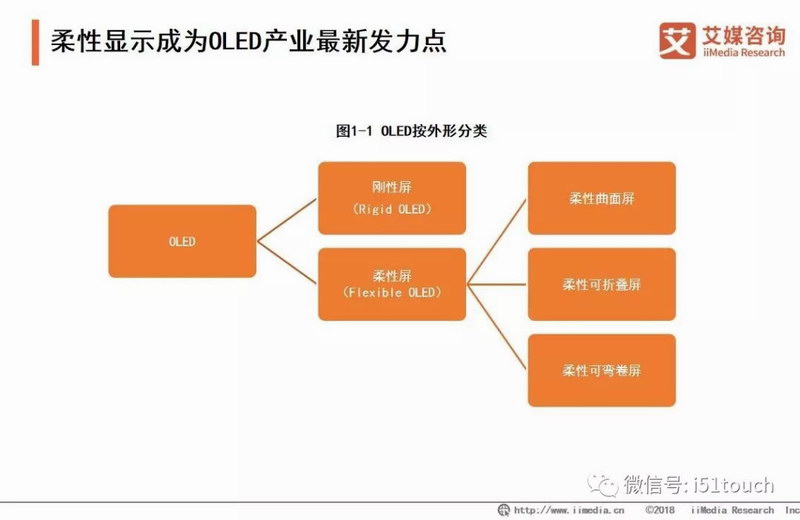 柔性显示成为OLED产业最新发力点

艾 艾媒咨询
iiMedia Research

图1-1 OLED按外形分类

OLED

刚性屏
（Rigid OLED）

柔性屏
（Flexible OLED）

柔性曲面屏

柔性可折叠屏

柔性可弯卷屏

微信号: i51touch

http://www.iimedia.cn ©2018 iiMedia Research Inc